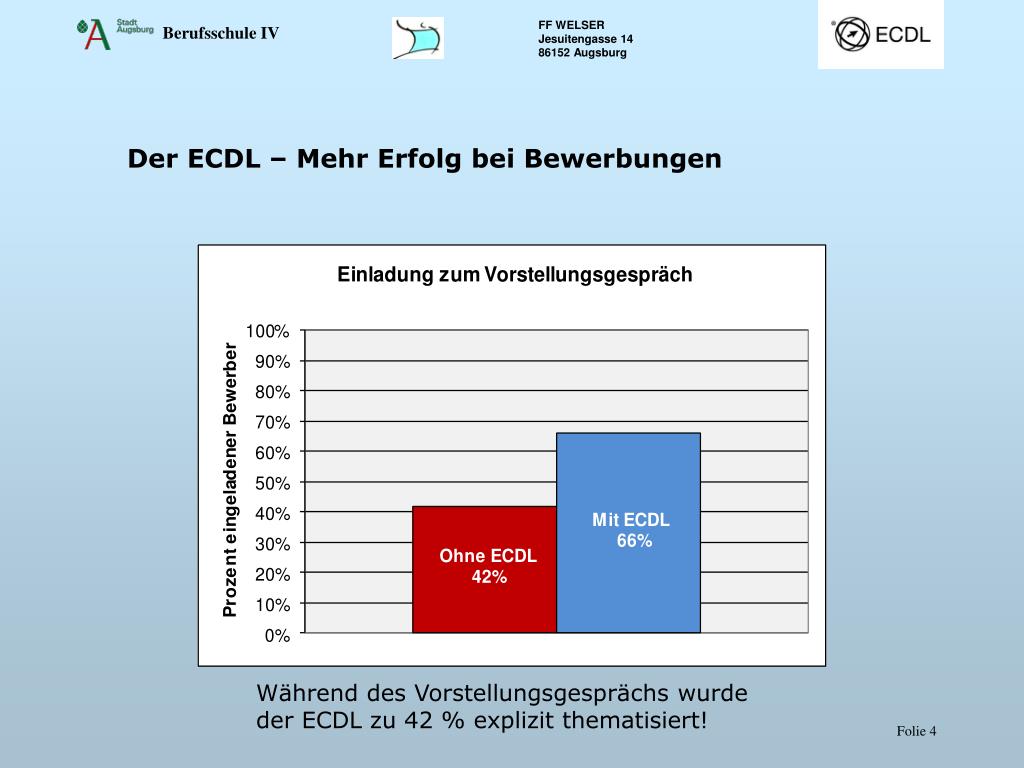 Stadt Augsburg Berufsschule IV

FF WELSER
Jesuitengasse 14
86152 Augsburg

ECDL

Der ECDL – Mehr Erfolg bei Bewerbungen

Einladung zum Vorstellungsgespräch

Prozent eingeladener Bewerber

100%
90%
80%
70%
60%
50%
40%
30%
20%
10%
0%

Ohne ECDL
42%

Mit ECDL
66%

Während des Vorstellungsgesprächs wurde der ECDL zu 42 % explizit thematisiert!

Folie 4